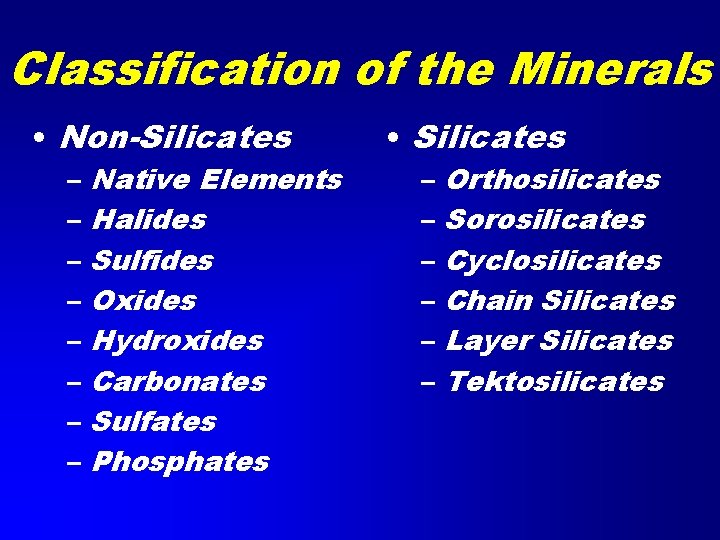 Classification of the Minerals

• Non-Silicates
– Native Elements
– Halides
– Sulfides
– Oxides
– Hydroxides
– Carbonates
– Sulfates
– Phosphates

• Silicates
– Orthosilicates
– Sorosilicates
– Cyclosilicates
– Chain Silicates
– Layer Silicates
– Tektosilicates